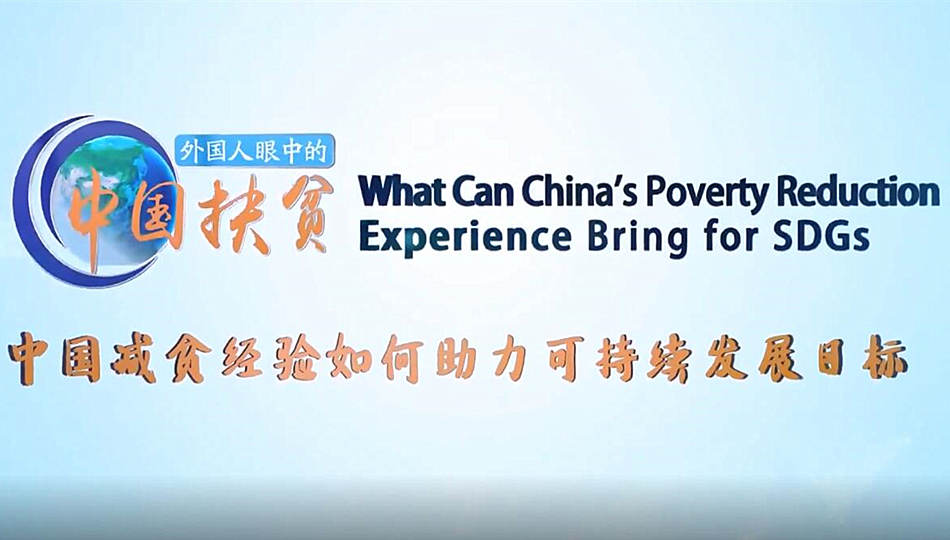 外国人眼中的
中国扶贫
What Can China's Poverty Reduction Experience Bring for SDGs

中国减贫经验如何助力可持续发展目标